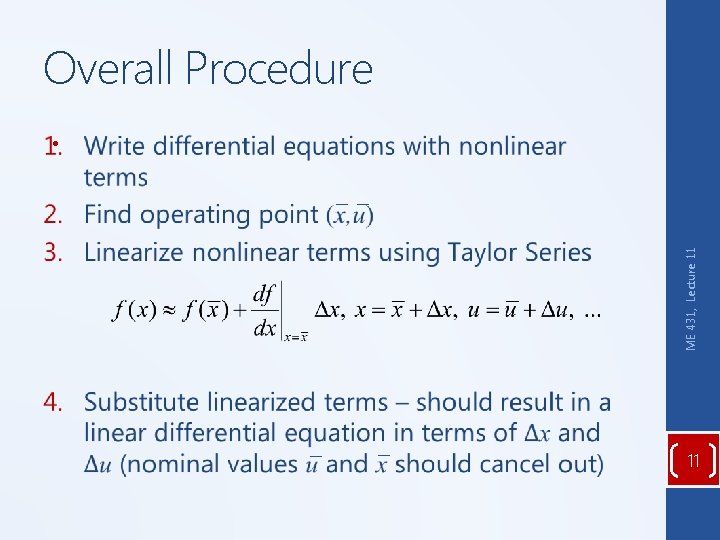 Overall Procedure

1. Write differential equations with nonlinear terms

2. Find operating point $(\bar{x},\bar{u})$

3. Linearize nonlinear terms using Taylor Series

$f(x) \approx f(\bar{x}) + \left.\frac{df}{dx}\right|_{x=\bar{x}} \Delta x,\ x = \bar{x} + \Delta x,\ u = \bar{u} + \Delta u,\ \ldots$

4. Substitute linearized terms – should result in a linear differential equation in terms of $\Delta x$ and $\Delta u$ (nominal values $\bar{u}$ and $\bar{x}$ should cancel out)

ME 431, Lecture 11

11